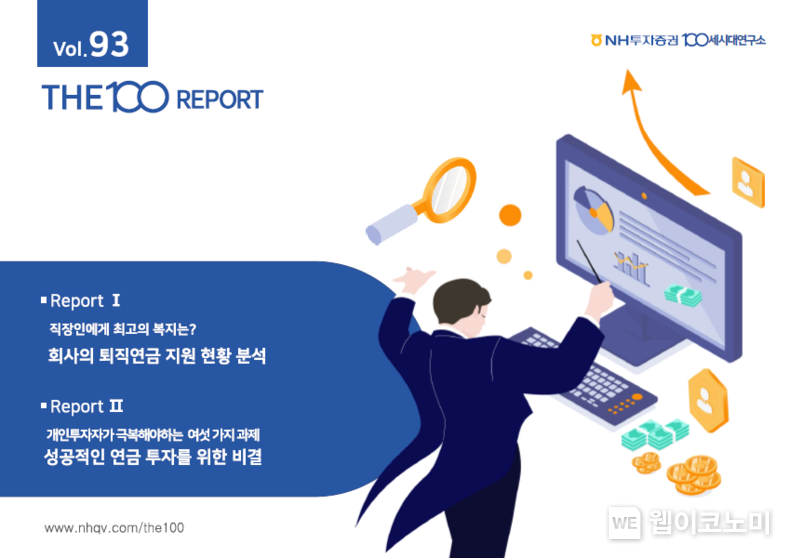 Vol.93

THE100 REPORT

NH투자증권 100세시대연구소

▪ Report Ⅰ

직장인에게 최고의 복지는?

회사의 퇴직연금 지원 현황 분석

▪ Report Ⅱ

개인투자자가 극복해야하는 여섯 가지 과제

성공적인 연금 투자를 위한 비결

www.nhqv.com/the100

WE 웹이코노미